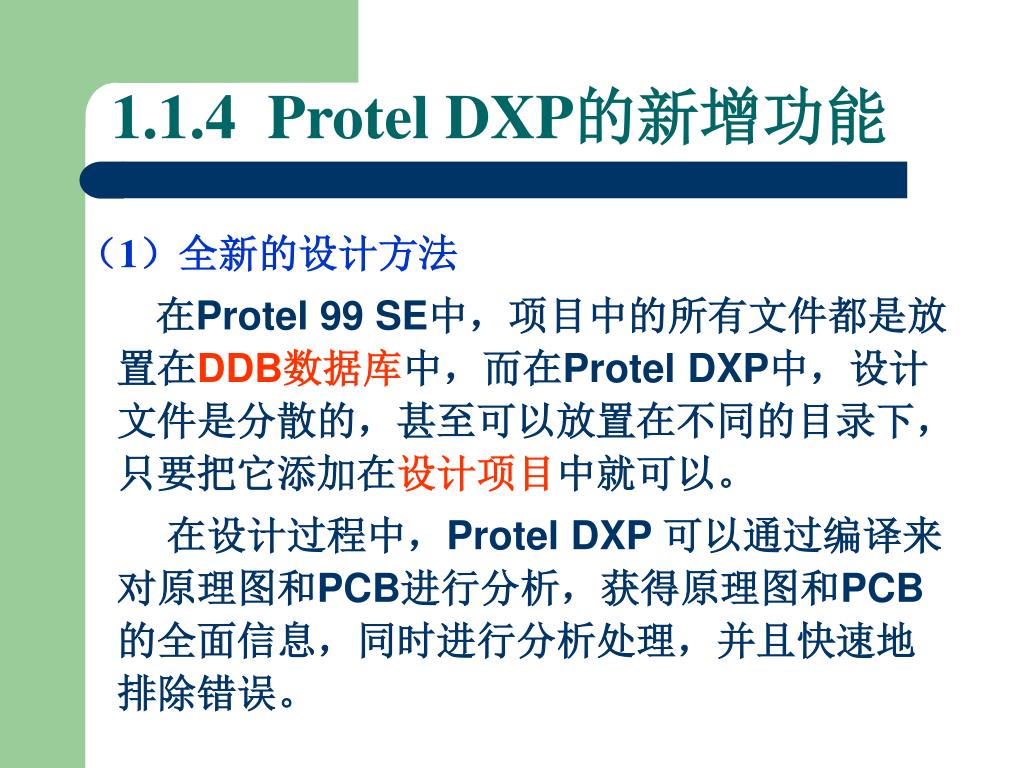 1.1.4 Protel DXP的新增功能

（1）全新的设计方法

在Protel 99 SE中，项目中的所有文件都是放置在DDB数据库中，而在Protel DXP中，设计文件是分散的，甚至可以放置在不同的目录下，只要把它添加在设计项目中就可以。

在设计过程中，Protel DXP 可以通过编译来对原理图和PCB进行分析，获得原理图和PCB的全面信息，同时进行分析处理，并且快速地排除错误。